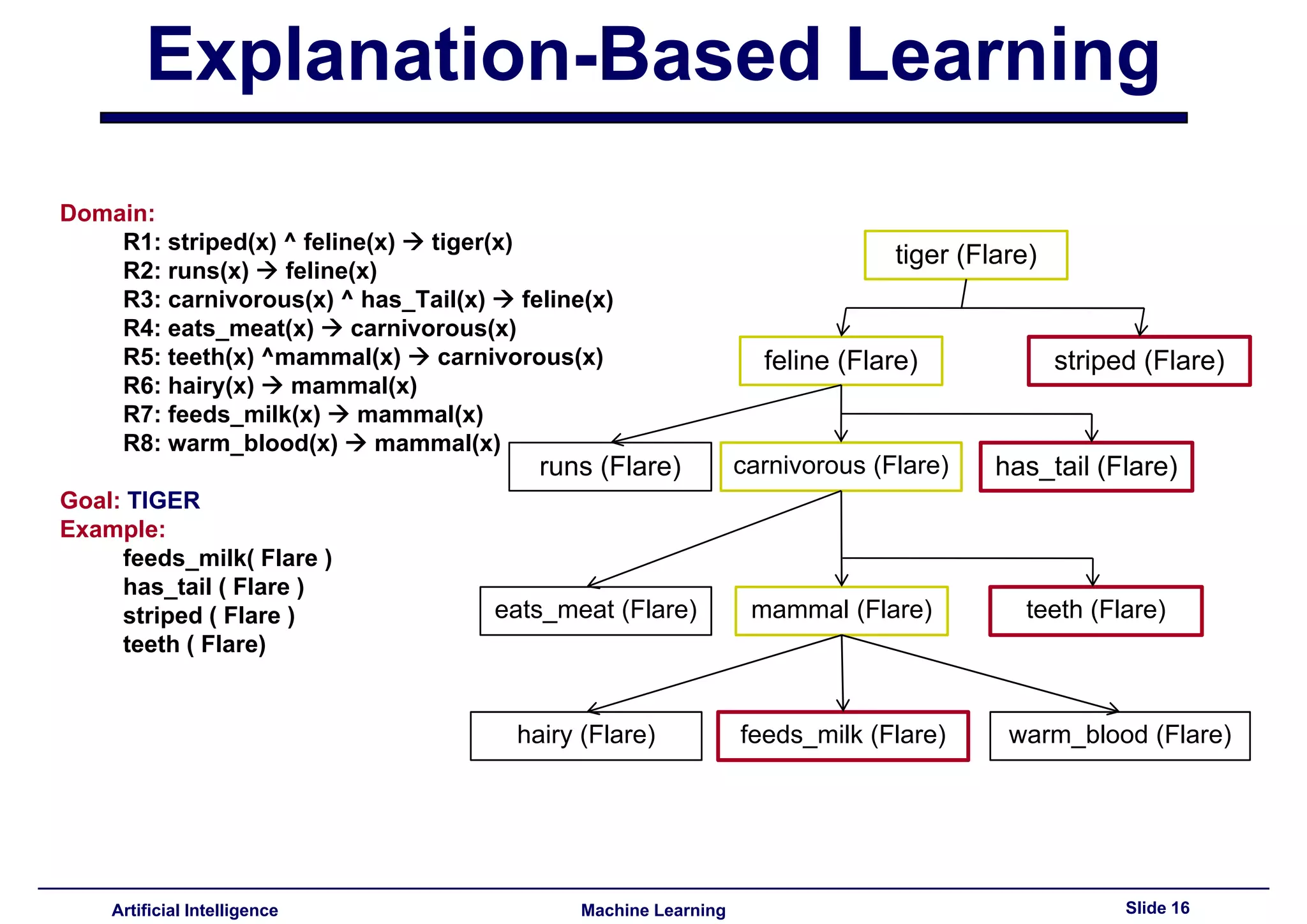 Explanation-Based Learning

Domain:
R1: striped(x) ^ feline(x) → tiger(x)
R2: runs(x) → feline(x)
R3: carnivorous(x) ^ has_Tail(x) → feline(x)
R4: eats_meat(x) → carnivorous(x)
R5: teeth(x) ^mammal(x) → carnivorous(x)
R6: hairy(x) → mammal(x)
R7: feeds_milk(x) → mammal(x)
R8: warm_blood(x) → mammal(x)

Goal: TIGER
Example:
feeds_milk( Flare )
has_tail ( Flare )
striped ( Flare )
teeth ( Flare)

tiger (Flare)
feline (Flare)
striped (Flare)
runs (Flare)
carnivorous (Flare)
has_tail (Flare)
eats_meat (Flare)
mammal (Flare)
teeth (Flare)
hairy (Flare)
feeds_milk (Flare)
warm_blood (Flare)

Artificial Intelligence
Machine Learning
Slide 16